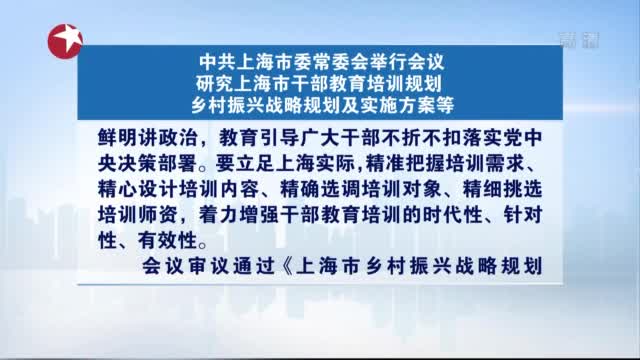 高清

中共上海市委常委会举行会议
研究上海市干部教育培训规划
乡村振兴战略规划及实施方案等

鲜明讲政治，教育引导广大干部不折不扣落实党中央决策部署。要立足上海实际,精准把握培训需求、精心设计培训内容、精确选调培训对象、精细挑选培训师资，着力增强干部教育培训的时代性、针对性、有效性。

会议审议通过《上海市乡村振兴战略规划